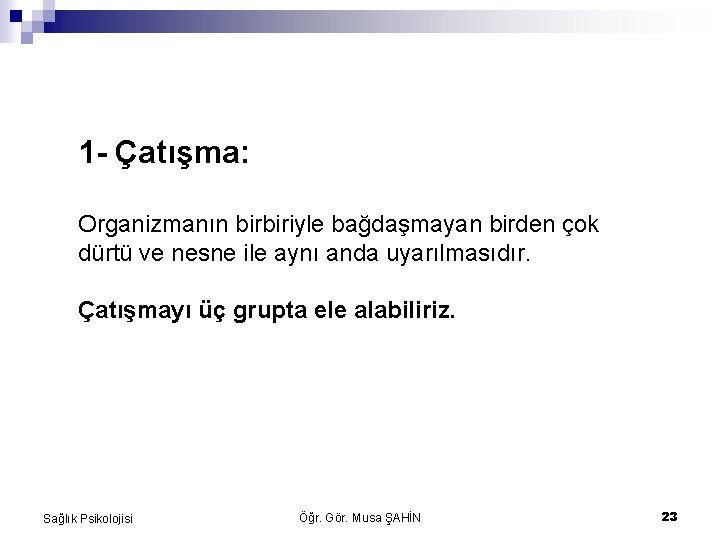 1- Çatışma:

Organizmanın birbiriyle bağdaşmayan birden çok dürtü ve nesne ile aynı anda uyarılmasıdır.

Çatışmayı üç grupta ele alabiliriz.

Sağlık Psikolojisi

Öğr. Gör. Musa ŞAHİN

23